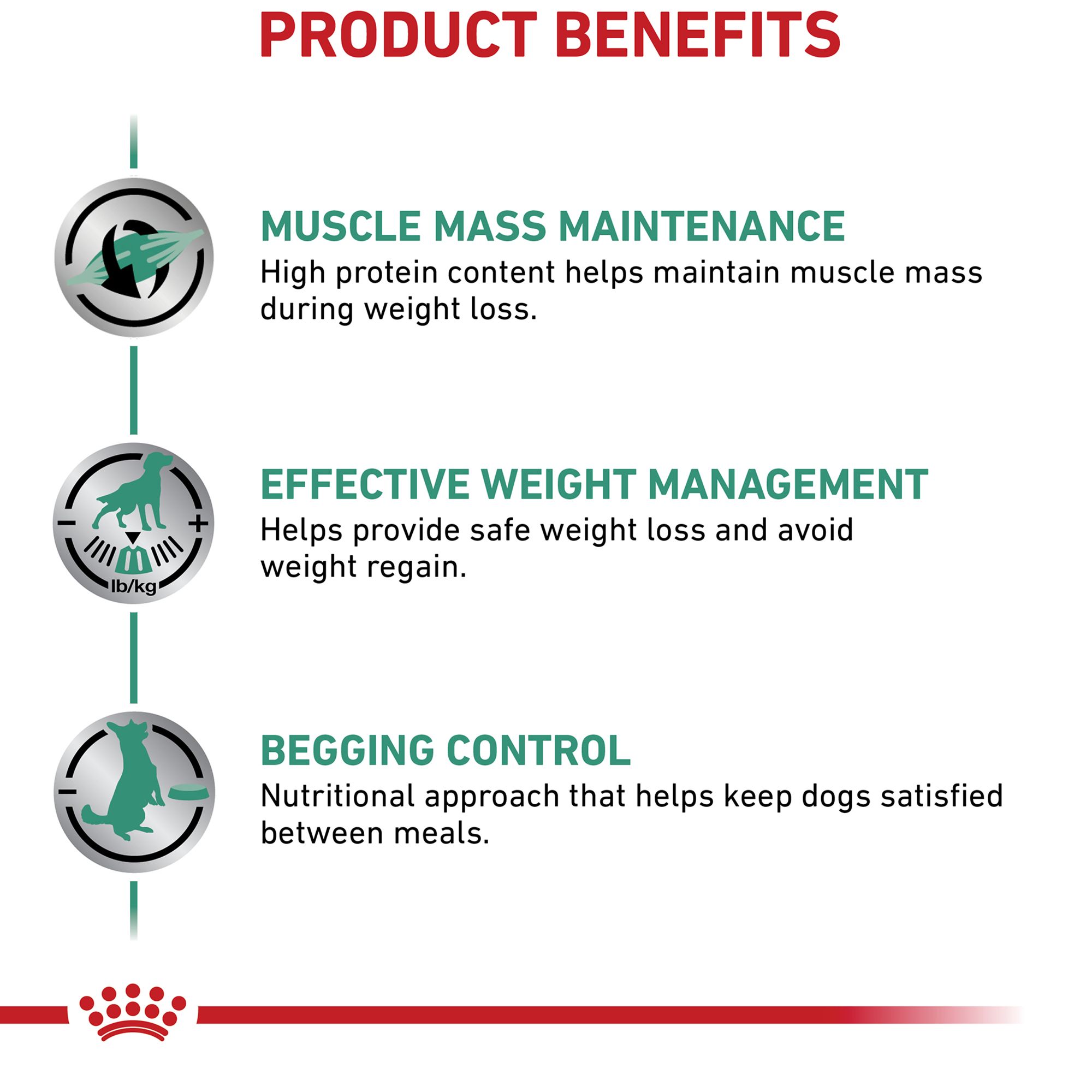 PRODUCT BENEFITS

MUSCLE MASS MAINTENANCE
High protein content helps maintain muscle mass during weight loss.

lb/kg

EFFECTIVE WEIGHT MANAGEMENT
Helps provide safe weight loss and avoid weight regain.

BEGGING CONTROL
Nutritional approach that helps keep dogs satisfied between meals.